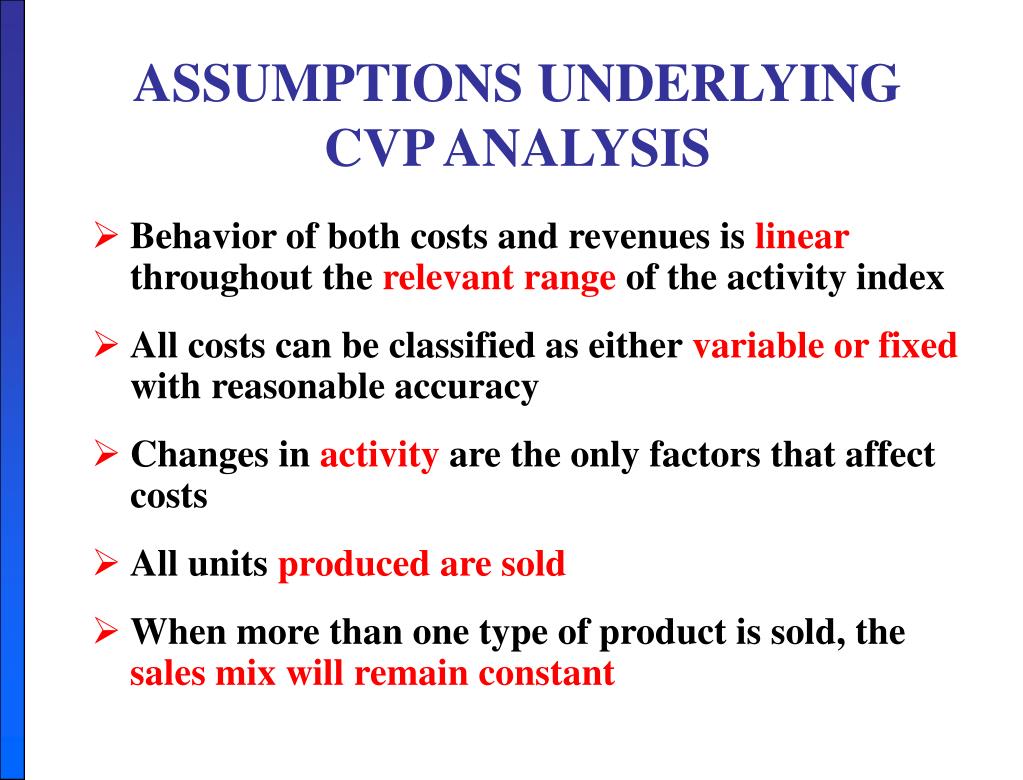 ASSUMPTIONS UNDERLYING CVP ANALYSIS

➢ Behavior of both costs and revenues is linear throughout the relevant range of the activity index

➢ All costs can be classified as either variable or fixed with reasonable accuracy

➢ Changes in activity are the only factors that affect costs

➢ All units produced are sold

➢ When more than one type of product is sold, the sales mix will remain constant